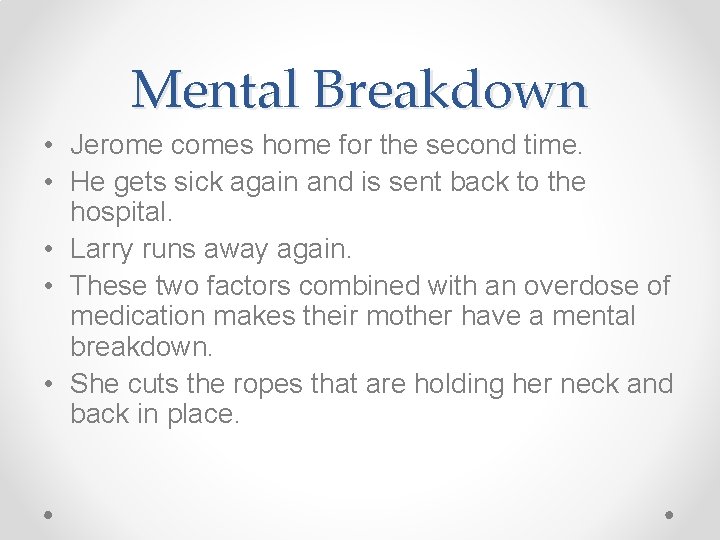 Mental Breakdown

• Jerome comes home for the second time.
• He gets sick again and is sent back to the hospital.
• Larry runs away again.
• These two factors combined with an overdose of medication makes their mother have a mental breakdown.
• She cuts the ropes that are holding her neck and back in place.